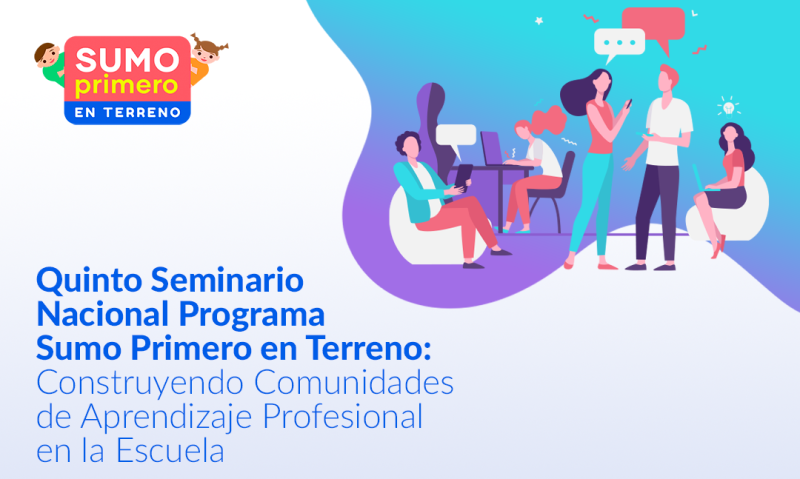 SUMO primero EN TERRENO

Quinto Seminario Nacional Programa Sumo Primero en Terreno: Construyendo Comunidades de Aprendizaje Profesional en la Escuela